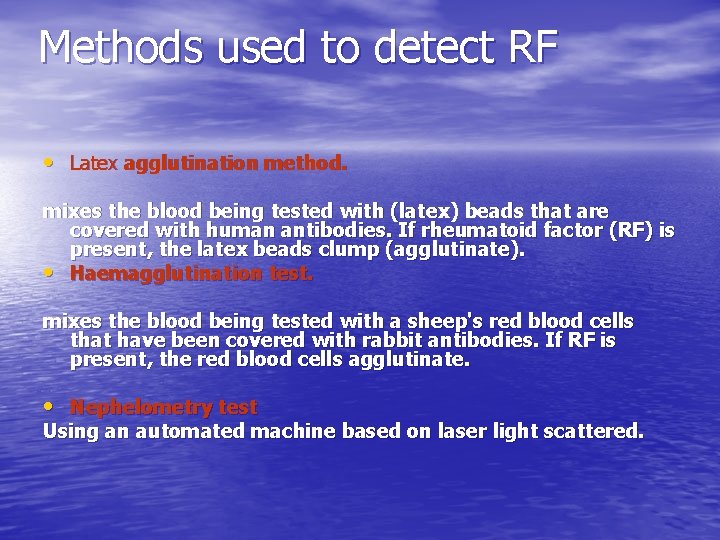 Methods used to detect RF

• Latex agglutination method.

mixes the blood being tested with (latex) beads that are covered with human antibodies. If rheumatoid factor (RF) is present, the latex beads clump (agglutinate).

• Haemagglutination test.

mixes the blood being tested with a sheep's red blood cells that have been covered with rabbit antibodies. If RF is present, the red blood cells agglutinate.

• Nephelometry test

Using an automated machine based on laser light scattered.